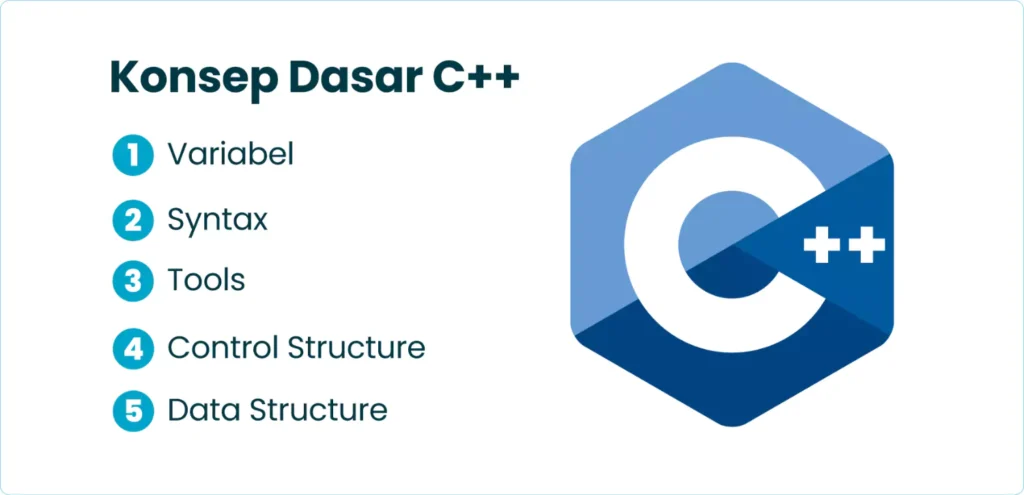 Konsep Dasar C++

1 Variabel
2 Syntax
3 Tools
4 Control Structure
5 Data Structure

C++